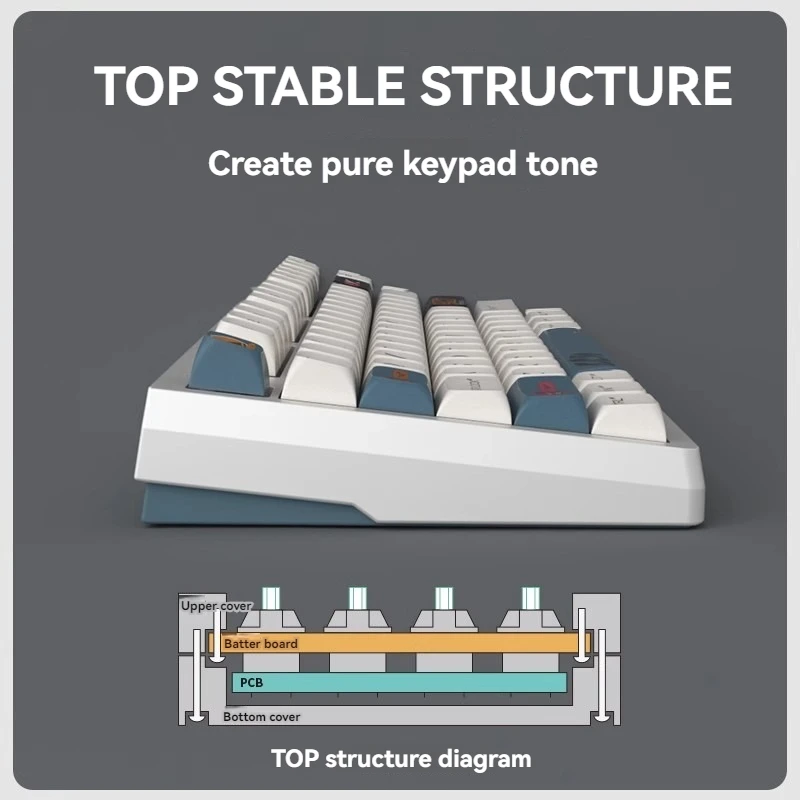 TOP STABLE STRUCTURE

Create pure keypad tone

Upper cover

Batter board

PCB

Bottom cover

TOP structure diagram